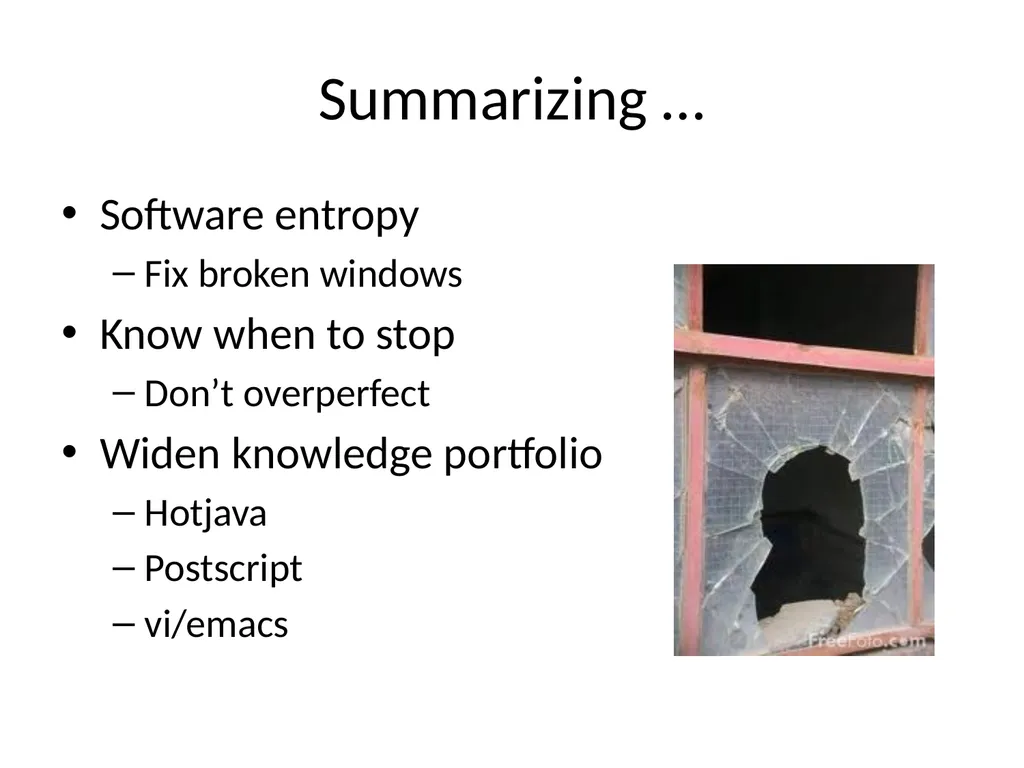 Summarizing …

• Software entropy
– Fix broken windows
• Know when to stop
– Don’t overperfect
• Widen knowledge portfolio
– Hotjava
– Postscript
– vi/emacs

FreeFoto.com